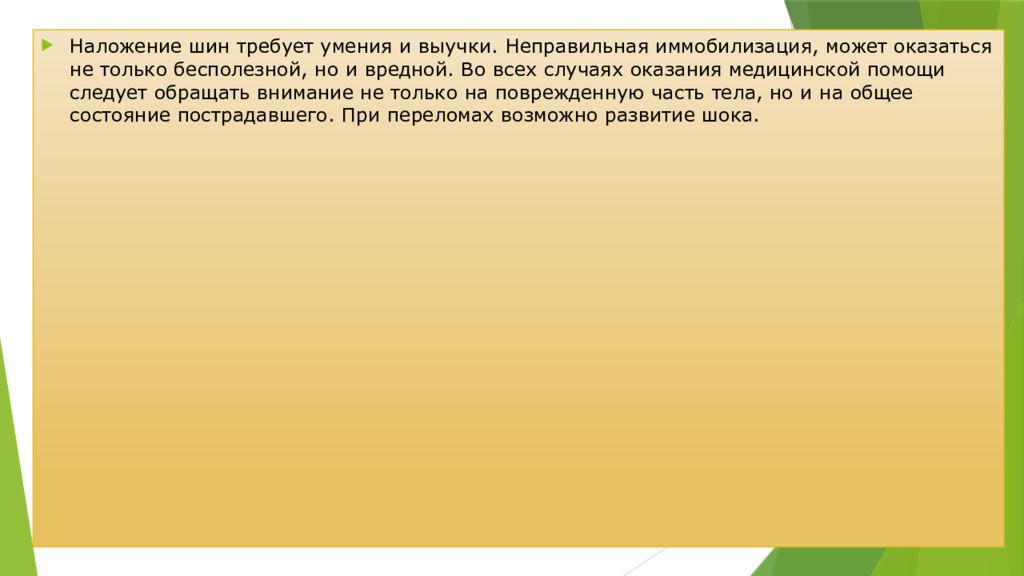 Наложение шин требует умения и выучки. Неправильная иммобилизация, может оказаться не только бесполезной, но и вредной. Во всех случаях оказания медицинской помощи следует обращать внимание не только на поврежденную часть тела, но и на общее состояние пострадавшего. При переломах возможно развитие шока.